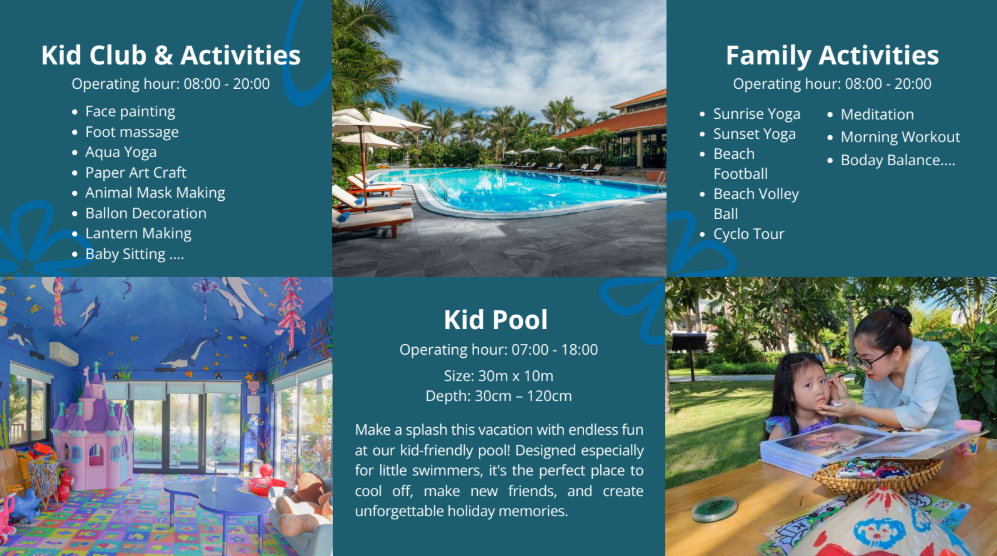 Kid Club & Activities
Operating hour: 08:00 - 20:00

- Face painting
- Foot massage
- Aqua Yoga
- Paper Art Craft
- Animal Mask Making
- Ballon Decoration
- Lantern Making
- Baby Sitting ....

Family Activities
Operating hour: 08:00 - 20:00

- Sunrise Yoga
- Sunset Yoga
- Beach Football
- Beach Volley Ball
- Cyclo Tour

- Meditation
- Morning Workout
- Boday Balance....

Kid Pool
Operating hour: 07:00 - 18:00
Size: 30m x 10m
Depth: 30cm – 120cm

Make a splash this vacation with endless fun at our kid-friendly pool! Designed especially for little swimmers, it's the perfect place to cool off, make new friends, and create unforgettable holiday memories.